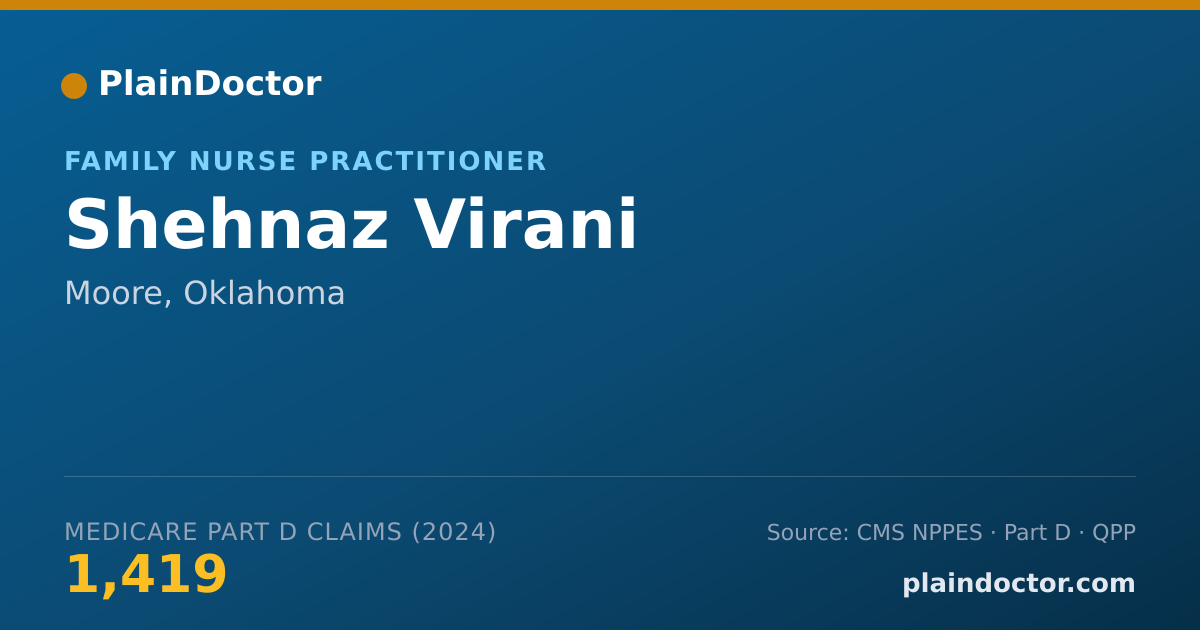 PlainDoctor

FAMILY NURSE PRACTITIONER

Shehnaz Virani

Moore, Oklahoma

MEDICARE PART D CLAIMS (2024)

1,419

Source: CMS NPPES · Part D · QPP

plaindoctor.com